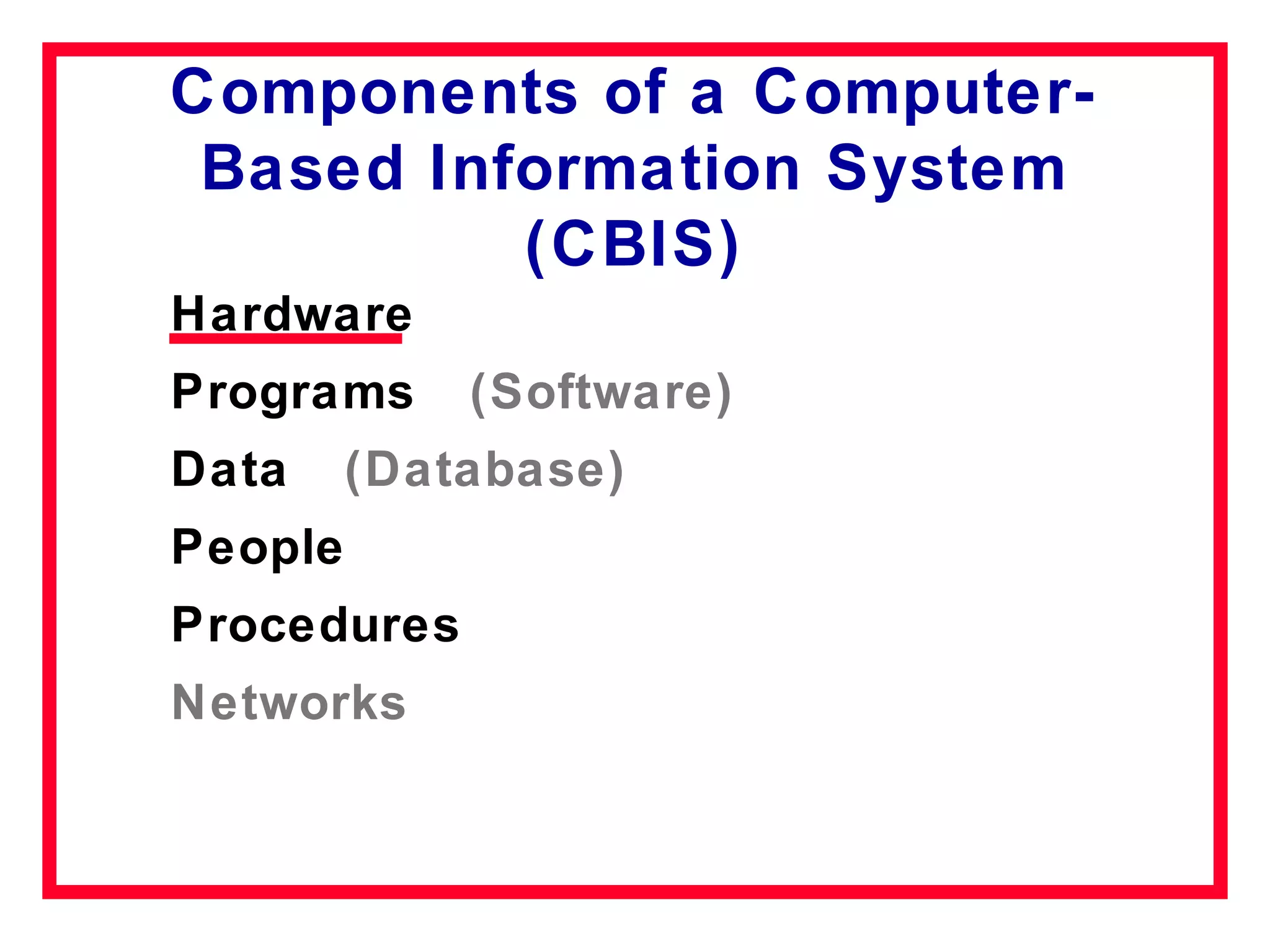 Components of a Computer-Based Information System (CBIS)

Hardware

Programs (Software)

Data (Database)

People

Procedures

Networks